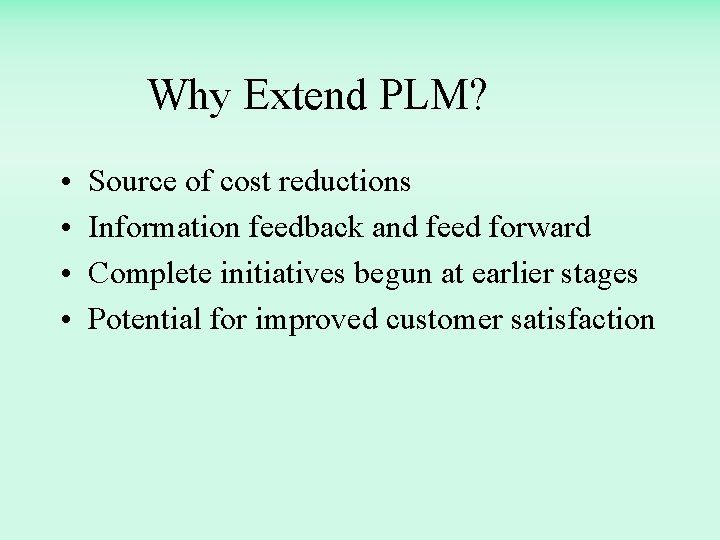 Why Extend PLM?

• Source of cost reductions
• Information feedback and feed forward
• Complete initiatives begun at earlier stages
• Potential for improved customer satisfaction